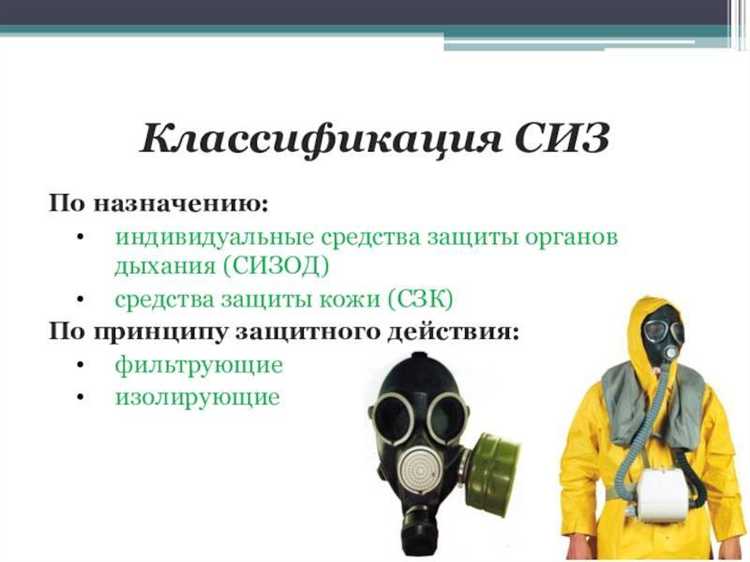 Классификация СИЗ

По назначению:
• индивидуальные средства защиты органов дыхания (СИЗОД)
• средства защиты кожи (СЗК)

По принципу защитного действия:
• фильтрующие
• изолирующие